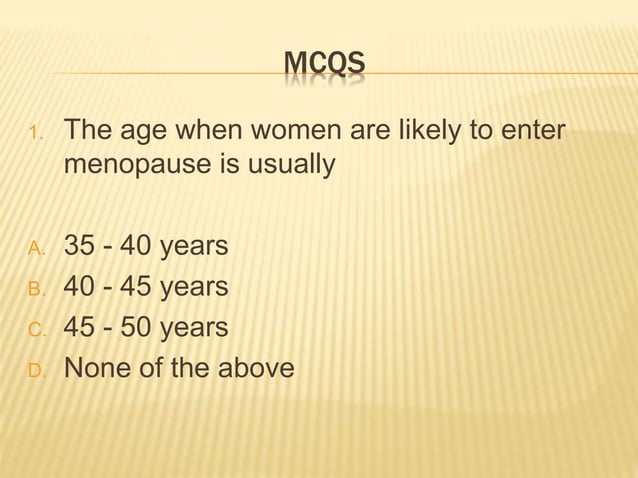 MCQS

1. The age when women are likely to enter menopause is usually

A. 35 - 40 years
B. 40 - 45 years
C. 45 - 50 years
D. None of the above